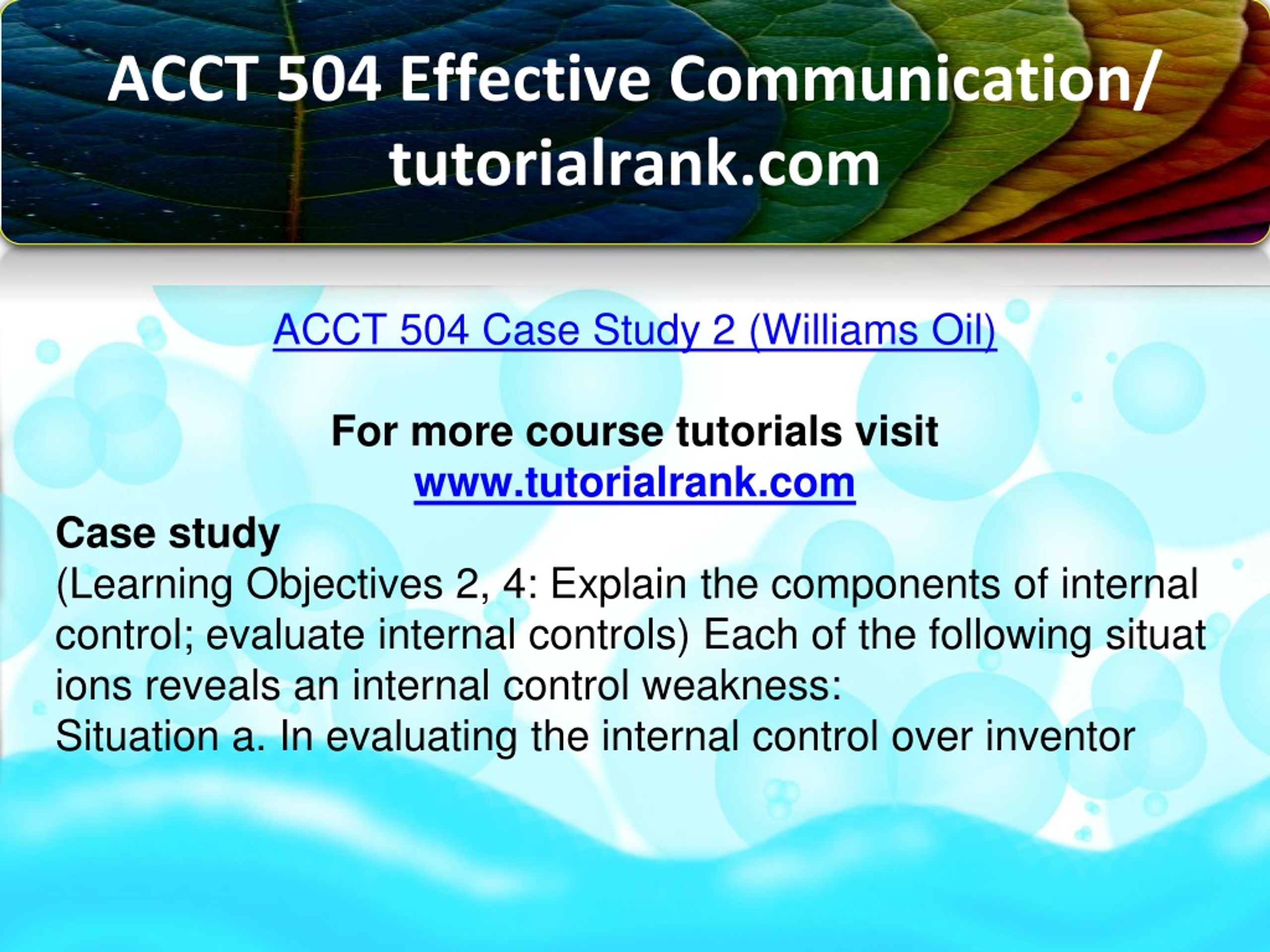 ACCT 504 Effective Communication/ tutorialrank.com

ACCT 504 Case Study 2 (Williams Oil)

For more course tutorials visit
www.tutorialrank.com

Case study
(Learning Objectives 2, 4: Explain the components of internal control; evaluate internal controls) Each of the following situat ions reveals an internal control weakness:
Situation a. In evaluating the internal control over inventor